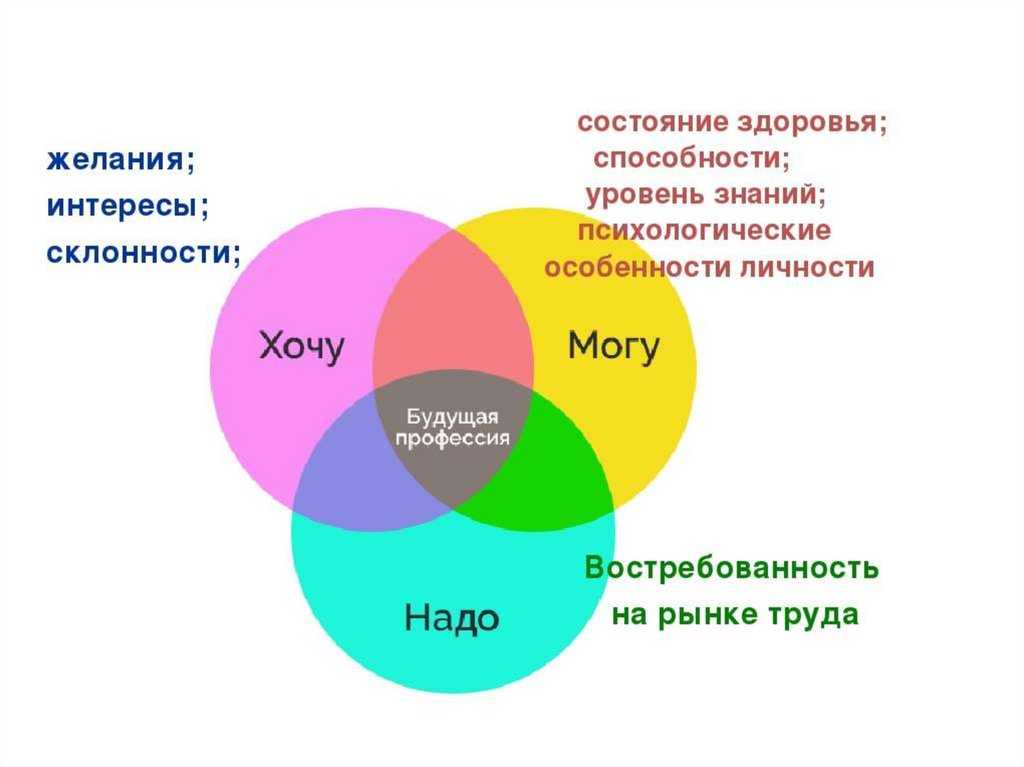 желания;
интересы;
склонности;

состояние здоровья;
способности;
уровень знаний;
психологические особенности личности

Хочу

Могу

Будущая профессия

Надо

Востребованность на рынке труда